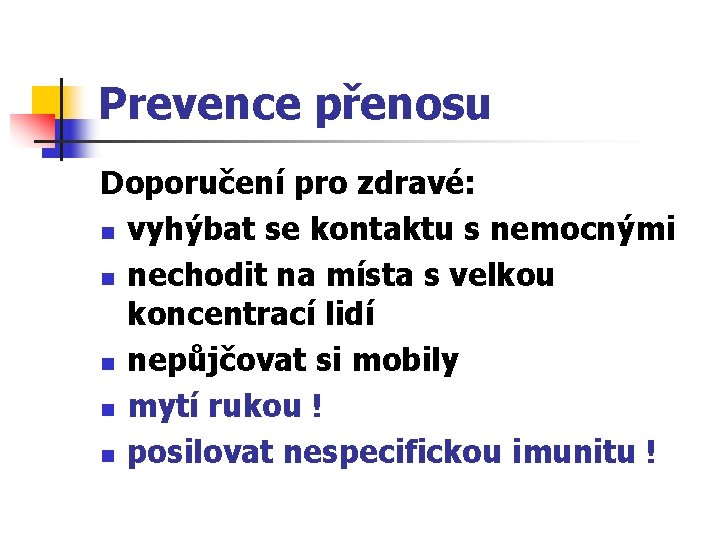 Prevence přenosu

Doporučení pro zdravé:

- vyhýbat se kontaktu s nemocnými
- nechodit na místa s velkou koncentrací lidí
- nepůjčovat si mobily
- mytí rukou !
- posilovat nespecifickou imunitu !